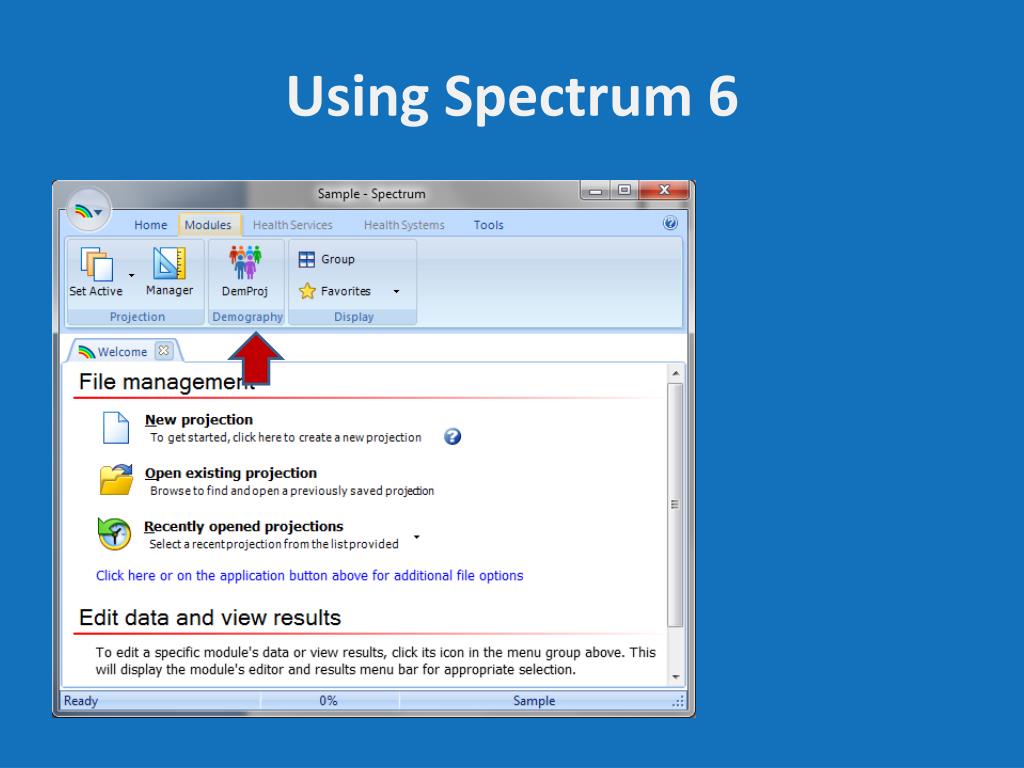 Using Spectrum 6

Sample - Spectrum

Home Modules Health Services Health Systems Tools

Set Active Manager
Projection

DemProj
Demography

Group
Favorites
Display

Welcome

File management

New projection
To get started, click here to create a new projection

Open existing projection
Browse to find and open a previously saved projection

Recently opened projections
Select a recent projection from the list provided

Click here or on the application button above for additional file options

Edit data and view results

To edit a specific module's data or view results, click its icon in the menu group above. This will display the module's editor and results menu bar for appropriate selection.

Ready 0% Sample